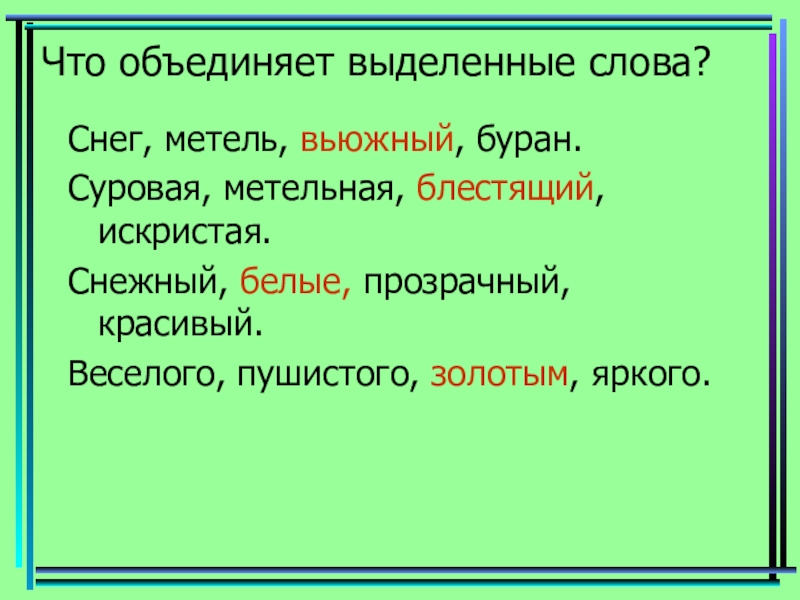 Что объединяет выделенные слова?

Снег, метель, вьюжный, буран.

Суровая, метельная, блестящий, искристая.

Снежный, белые, прозрачный, красивый.

Веселого, пушистого, золотым, яркого.